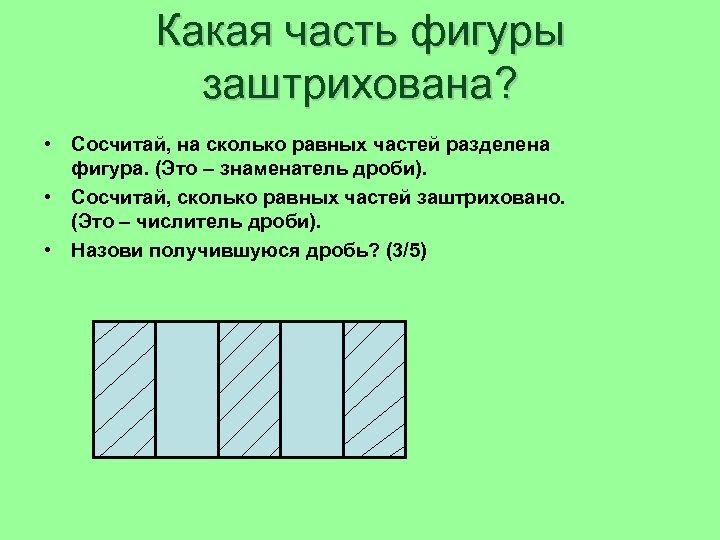 Какая часть фигуры заштрихована?

• Сосчитай, на сколько равных частей разделена фигура. (Это – знаменатель дроби).
• Сосчитай, сколько равных частей заштриховано. (Это – числитель дроби).
• Назови получившуюся дробь? (3/5)